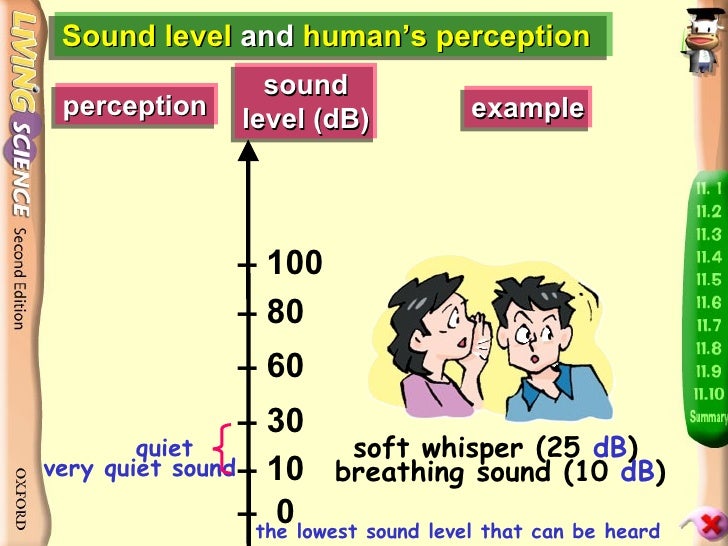 LIVING SCIENCE Second Edition

OXFORD

Sound level and human's perception

perception

sound level (dB)

example

100

80

60

30

10

0

quiet

very quiet sound

soft whisper (25 dB)

breathing sound (10 dB)

the lowest sound level that can be heard

11.1
11.2
11.3
11.4
11.5
11.6
11.7
11.8
11.9
11.10
Summary